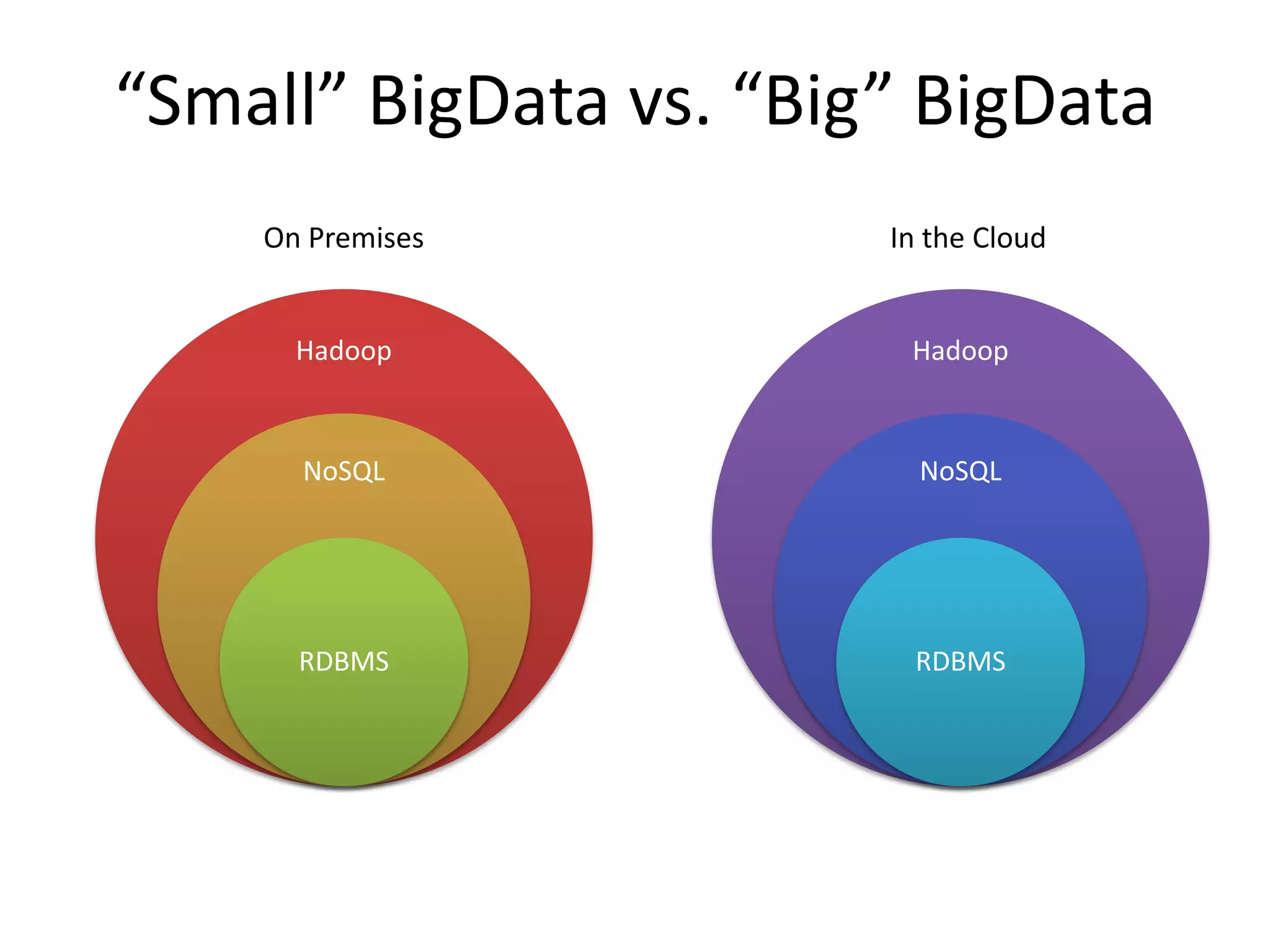 “Small” BigData vs. “Big” BigData

On Premises

Hadoop

NoSQL

RDBMS

In the Cloud

Hadoop

NoSQL

RDBMS